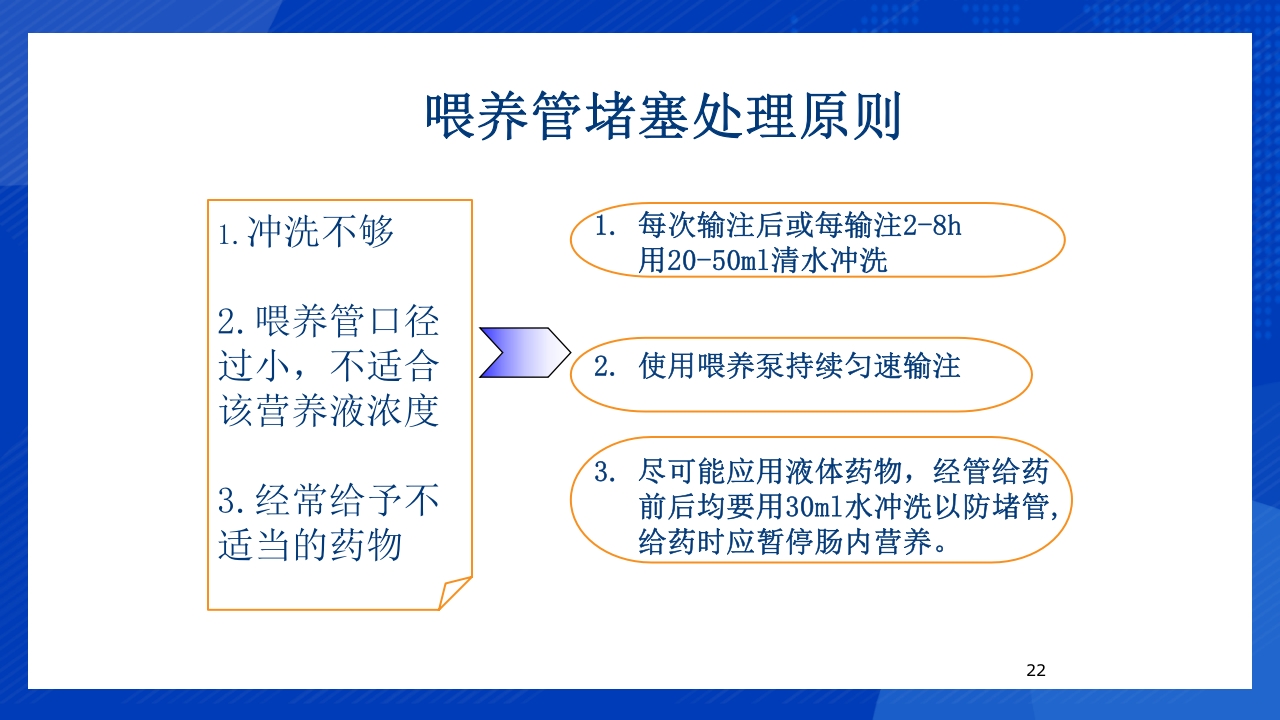 喂养管堵塞处理原则

1.冲洗不够

2.喂养管口径过小，不适合该营养液浓度

3.经常给予不适当的药物

1. 每次输注后或每输注2-8h用20-50ml清水冲洗

2. 使用喂养泵持续匀速输注

3. 尽可能应用液体药物，经管给药前后均要用30ml水冲洗以防堵管，给药时应暂停肠内营养。

22